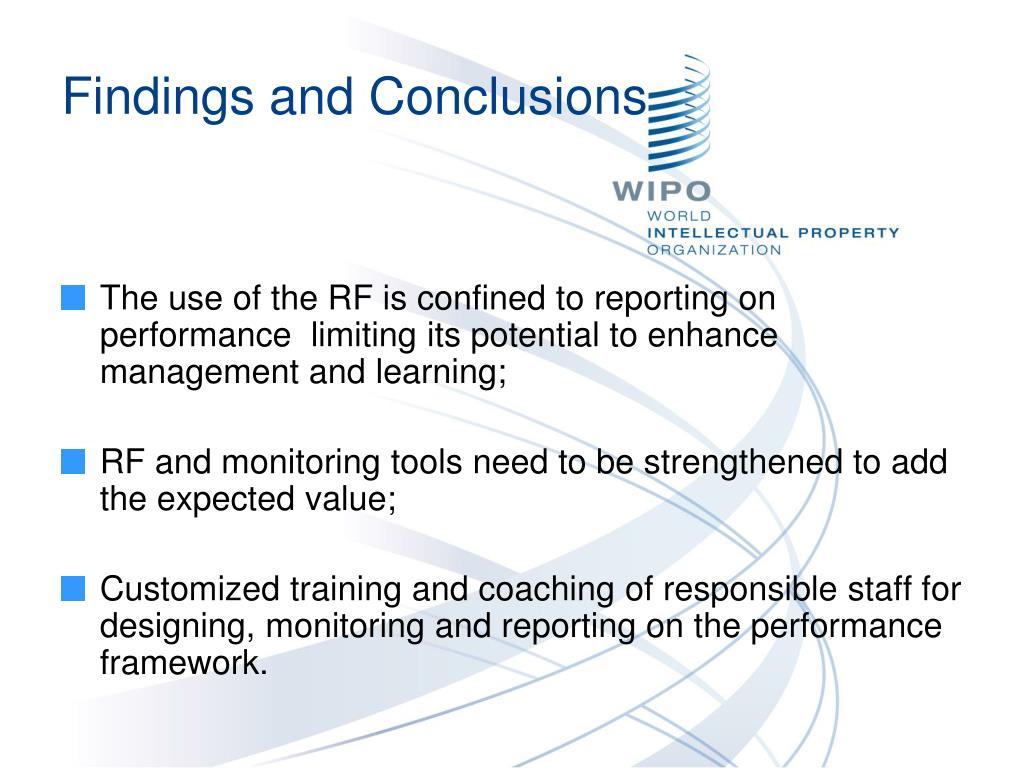 Findings and Conclusions

WIPO
WORLD
INTELLECTUAL PROPERTY
ORGANIZATION

The use of the RF is confined to reporting on performance  limiting its potential to enhance management and learning;

RF and monitoring tools need to be strengthened to add the expected value;

Customized training and coaching of responsible staff for designing, monitoring and reporting on the performance framework.